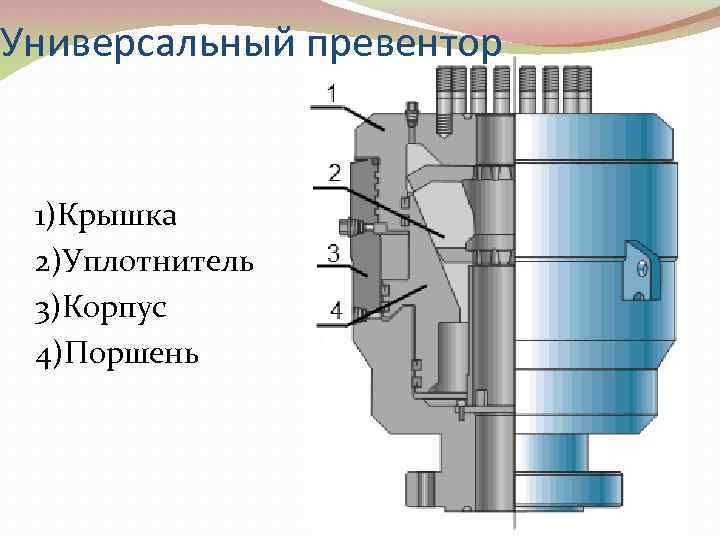 Универсальный превентор

1)Крышка
2)Уплотнитель
3)Корпус
4)Поршень

1
2
3
4